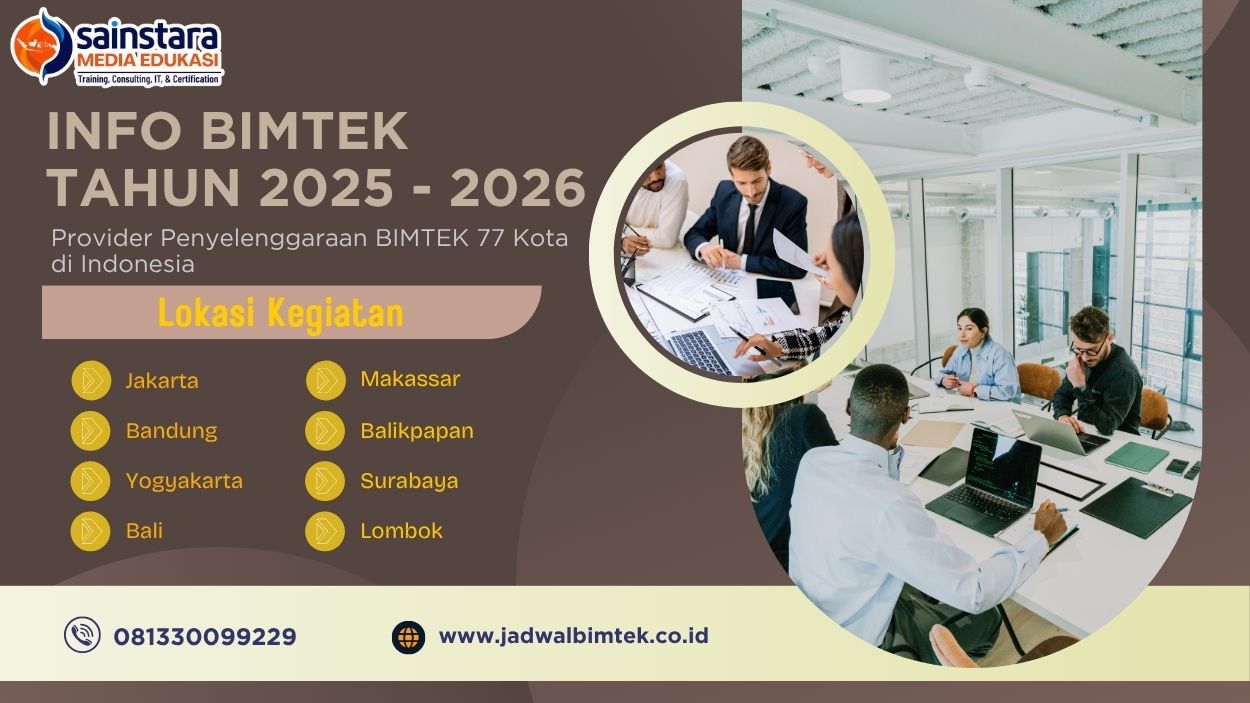 sainstara
MEDIA EDUKASI
Training, Consulting, IT, & Certification

INFO BIMTEK
TAHUN 2025 - 2026

Provider Penyelenggaraan BIMTEK 77 Kota di Indonesia

Lokasi Kegiatan

Jakarta
Bandung
Yogyakarta
Bali
Makassar
Balikpapan
Surabaya
Lombok

081330099229
www.jadwalbimtek.co.id